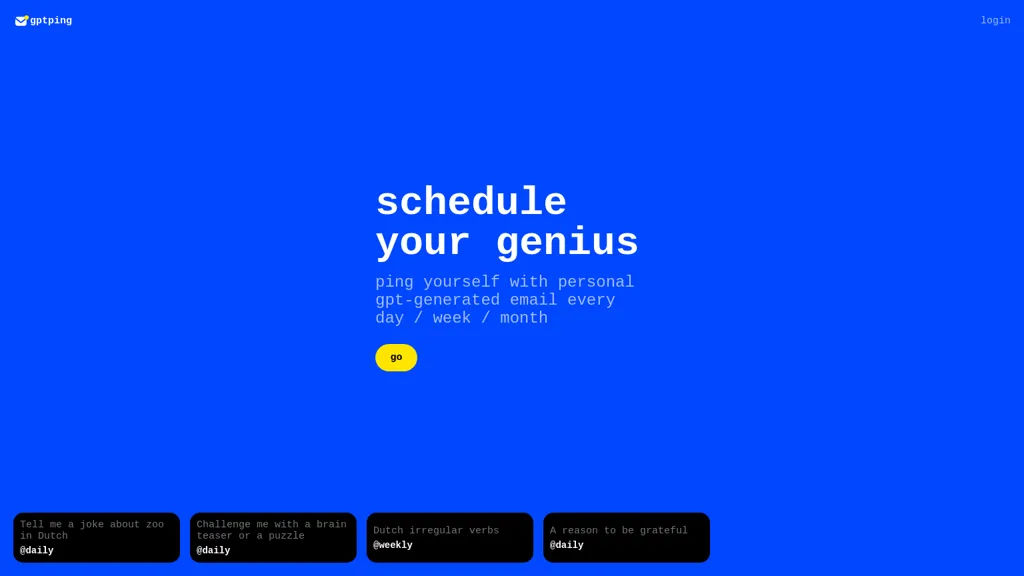 gptping

login

schedule your genius

ping yourself with personal gpt-generated email every day / week / month

go

Tell me a joke about zoo in Dutch
@daily

Challenge me with a brain teaser or a puzzle
@daily

Dutch irregular verbs
@weekly

A reason to be grateful
@daily